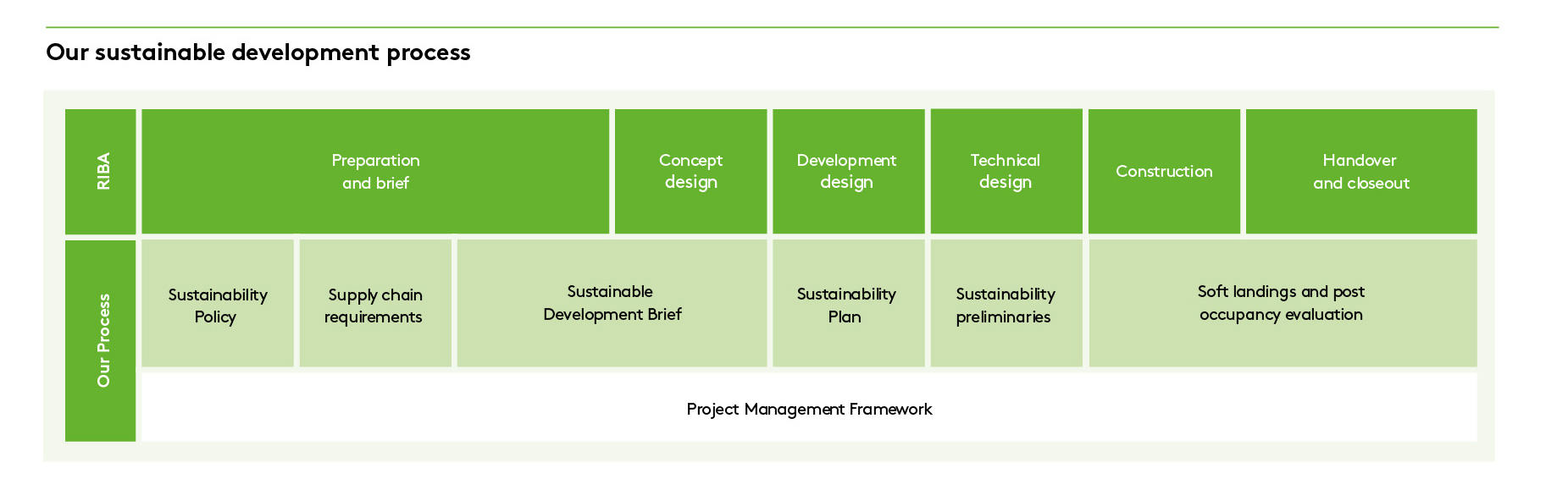 Our sustainable development process

RIBA

Preparation and brief

Concept design

Development design

Technical design

Construction

Handover and closeout

Our Process

Sustainability Policy

Supply chain requirements

Sustainable Development Brief

Sustainability Plan

Sustainability preliminaries

Soft landings and post occupancy evaluation

Project Management Framework